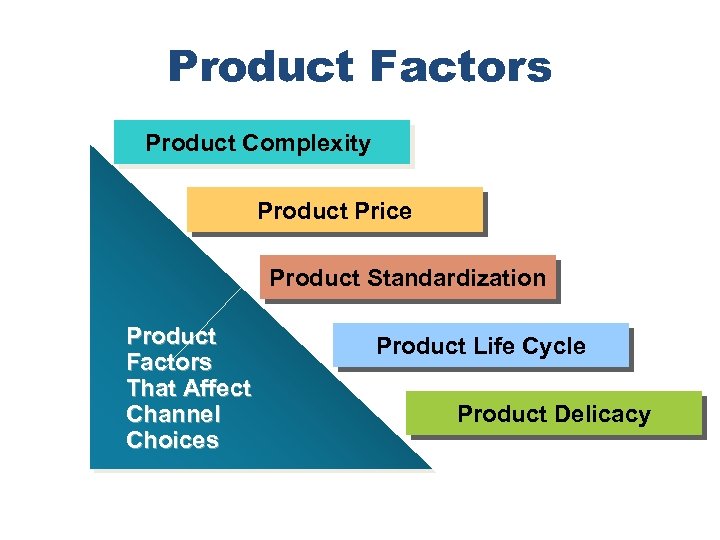 Product Factors

Product Complexity

Product Price

Product Standardization

Product Life Cycle

Product Delicacy

Product Factors That Affect Channel Choices